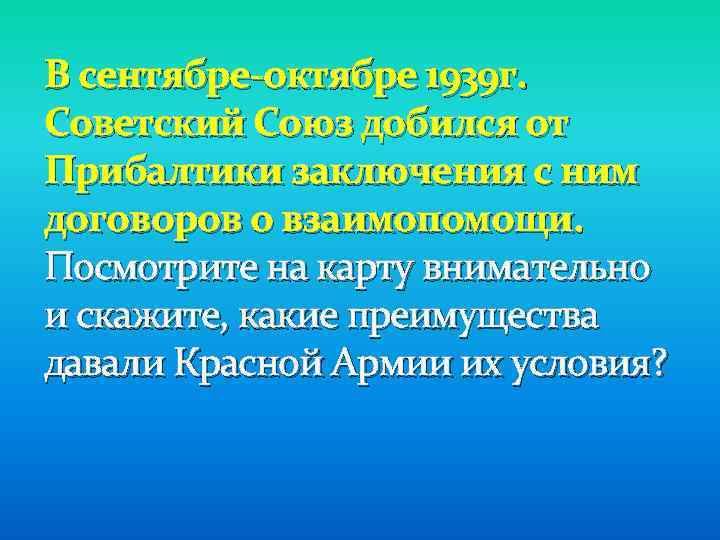 В сентябре-октябре 1939г. Советский Союз добился от Прибалтики заключения с ним договоров о взаимопомощи. Посмотрите на карту внимательно и скажите, какие преимущества давали Красной Армии их условия?